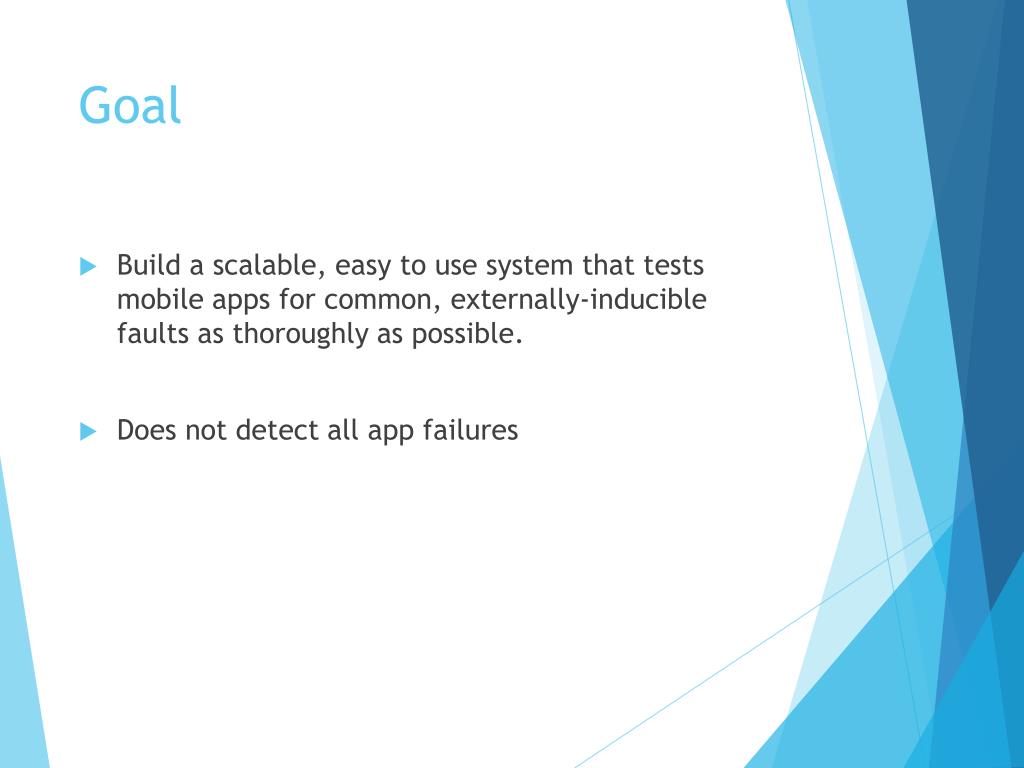 Goal

Build a scalable, easy to use system that tests mobile apps for common, externally-inducible faults as thoroughly as possible.

Does not detect all app failures